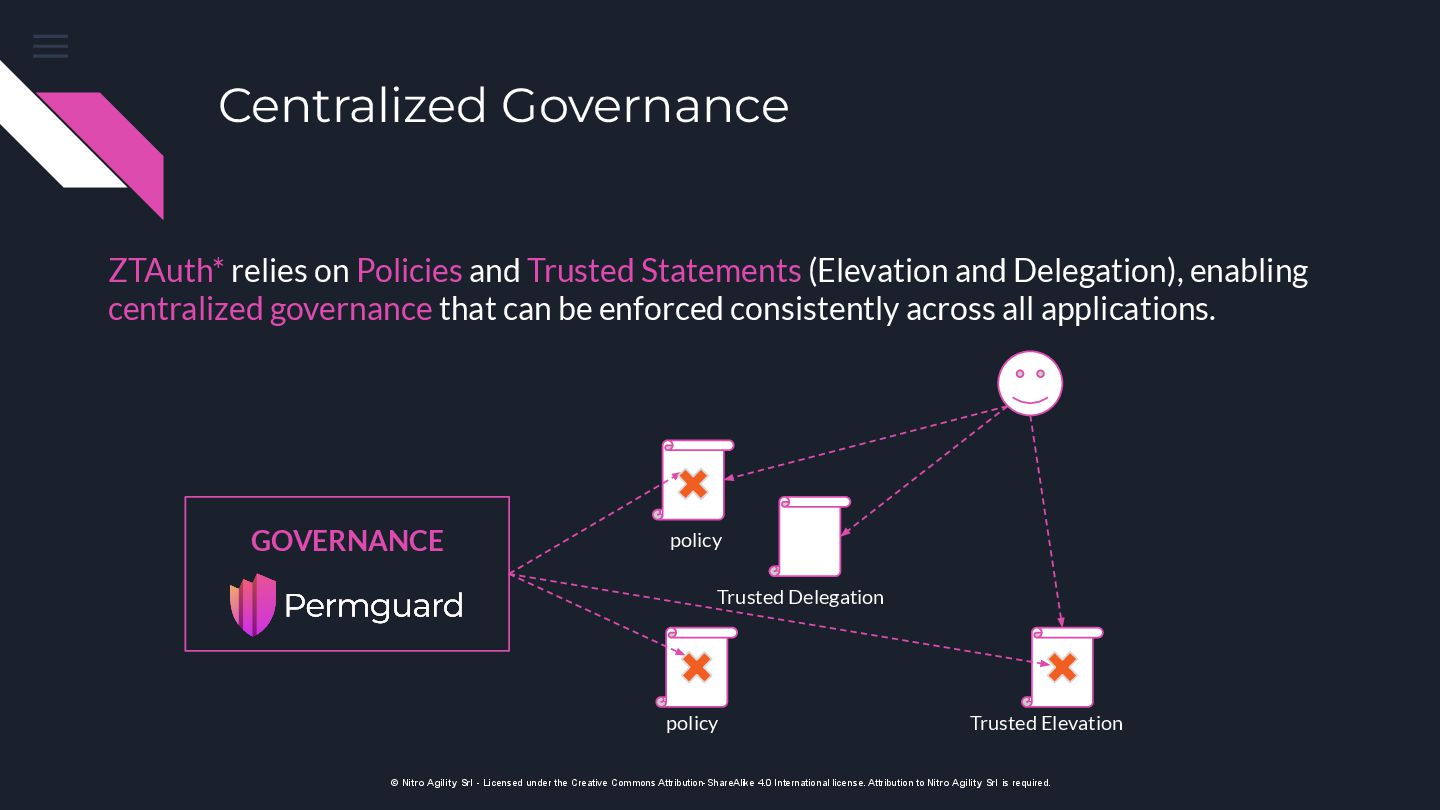 Centralized Governance

ZTAuth* relies on Policies and Trusted Statements (Elevation and Delegation), enabling centralized governance that can be enforced consistently across all applications.

GOVERNANCE

Permguard

policy

Trusted Delegation

policy

Trusted Elevation

© Nitro Agility Srl - Licensed under the Creative Commons Attribution-ShareAlike 4.0 International license. Attribution to Nitro Agility Srl is required.